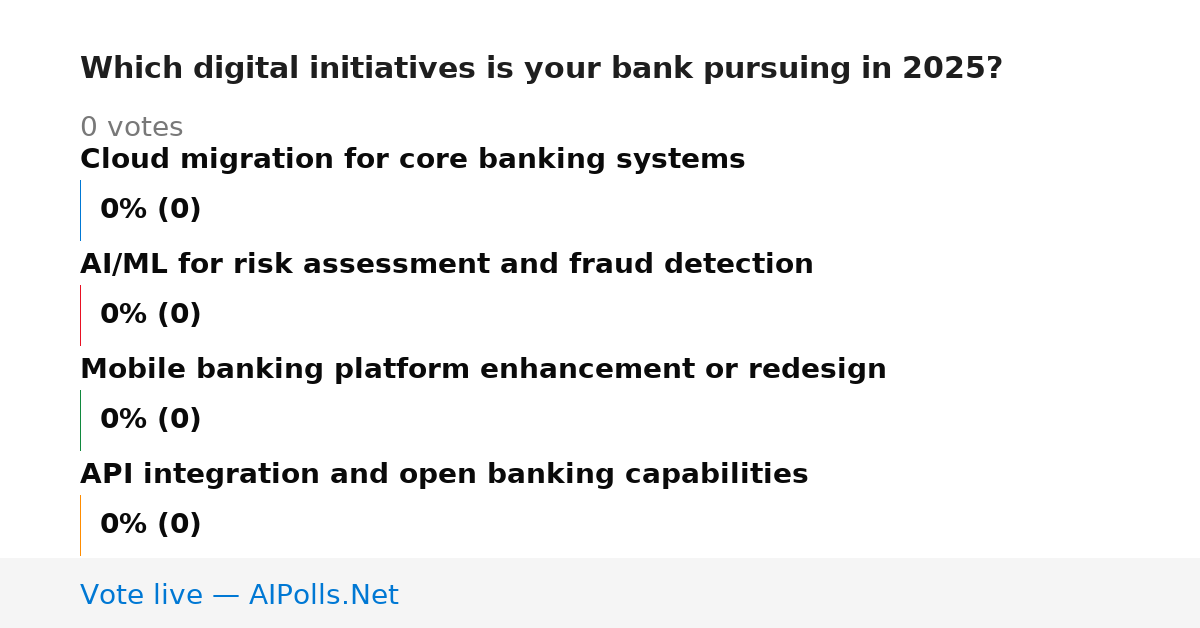 Which digital initiatives is your bank pursuing in 2025?

0 votes

Cloud migration for core banking systems

0% (0)

AI/ML for risk assessment and fraud detection

0% (0)

Mobile banking platform enhancement or redesign

0% (0)

API integration and open banking capabilities

0% (0)

Vote live — AIPolls.Net